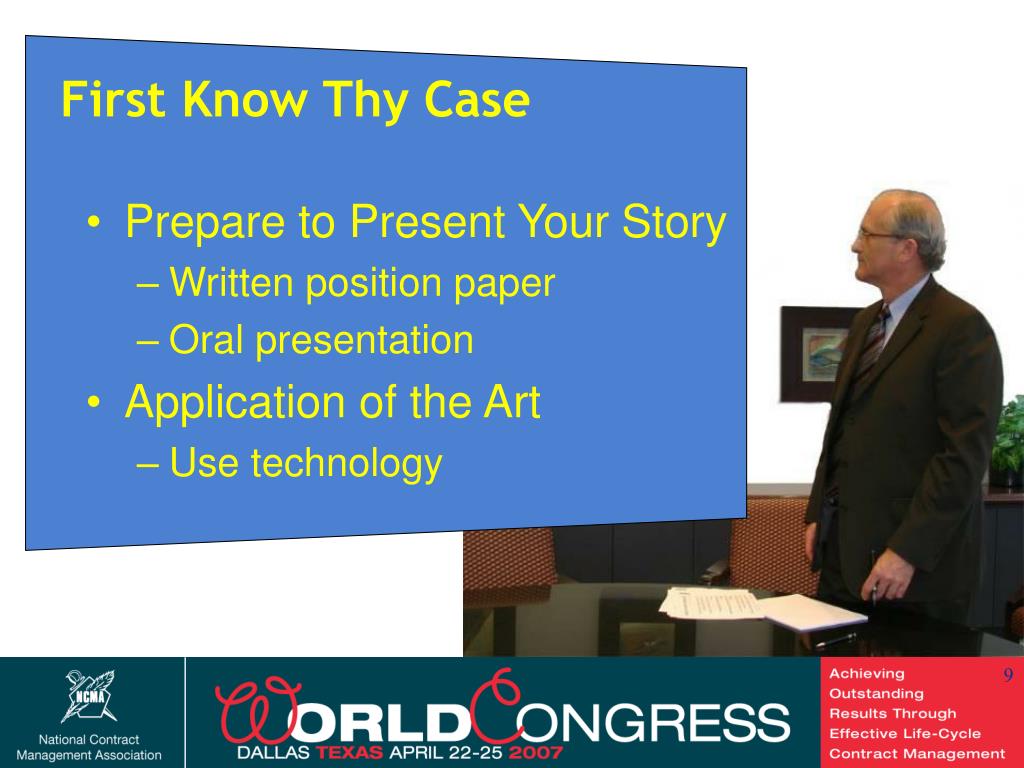 First Know Thy Case

• Prepare to Present Your Story
– Written position paper
– Oral presentation
• Application of the Art
– Use technology

NCMA
National Contract Management Association

WORLD CONGRESS
DALLAS TEXAS APRIL 22-25 2007

Achieving Outstanding Results Through Effective Life-Cycle Contract Management

9